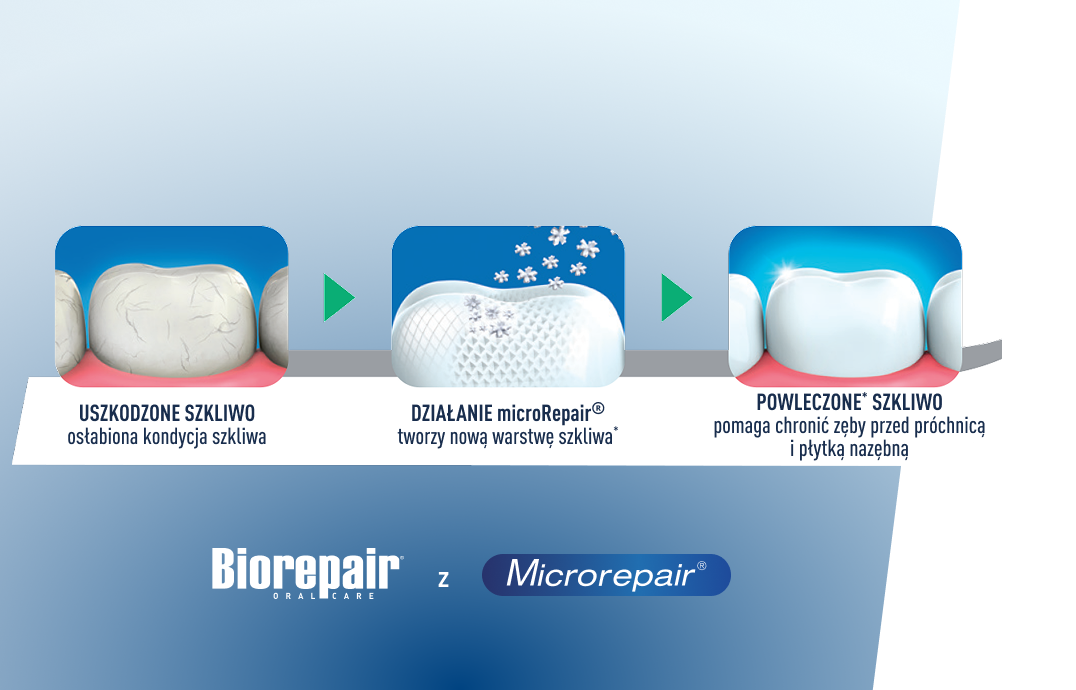 USZKODZONE SZKLIWO
osłabiona kondycja szkliwa

DZIAŁANIE microRepair®
tworzy nową warstwę szkliwa*

POWLECZONE* SZKLIWO
pomaga chronić zęby przed próchnicą i płytką nazębną

Biorepair®
ORAL CARE

z

Microrepair®